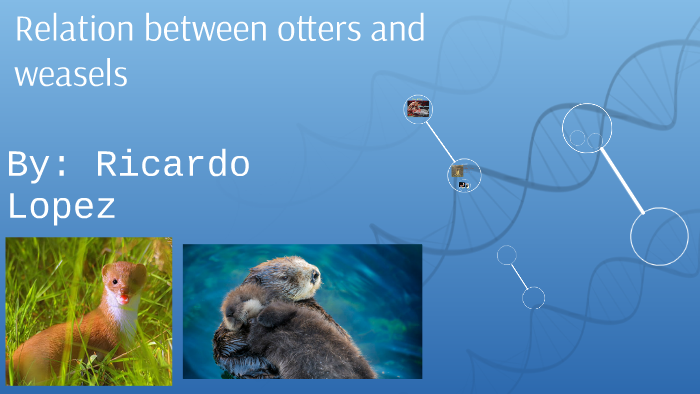 Relation between otters and weasels

By: Ricardo Lopez